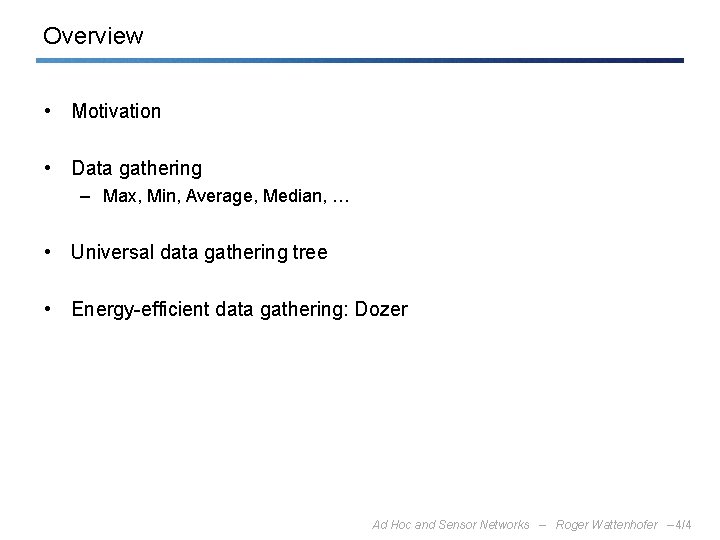 Overview

• Motivation

• Data gathering
– Max, Min, Average, Median, …

• Universal data gathering tree

• Energy-efficient data gathering: Dozer

Ad Hoc and Sensor Networks – Roger Wattenhofer – 4/4